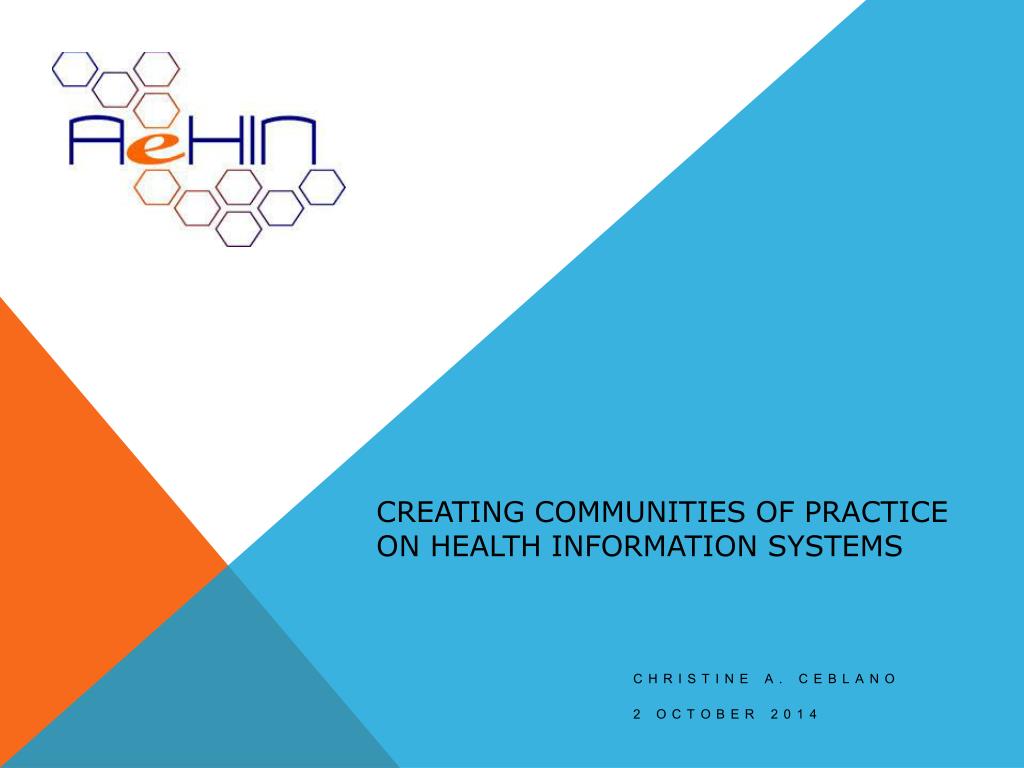 AeHIN

CREATING COMMUNITIES OF PRACTICE ON HEALTH INFORMATION SYSTEMS

CHRISTINE A. CEBLANO

2 OCTOBER 2014